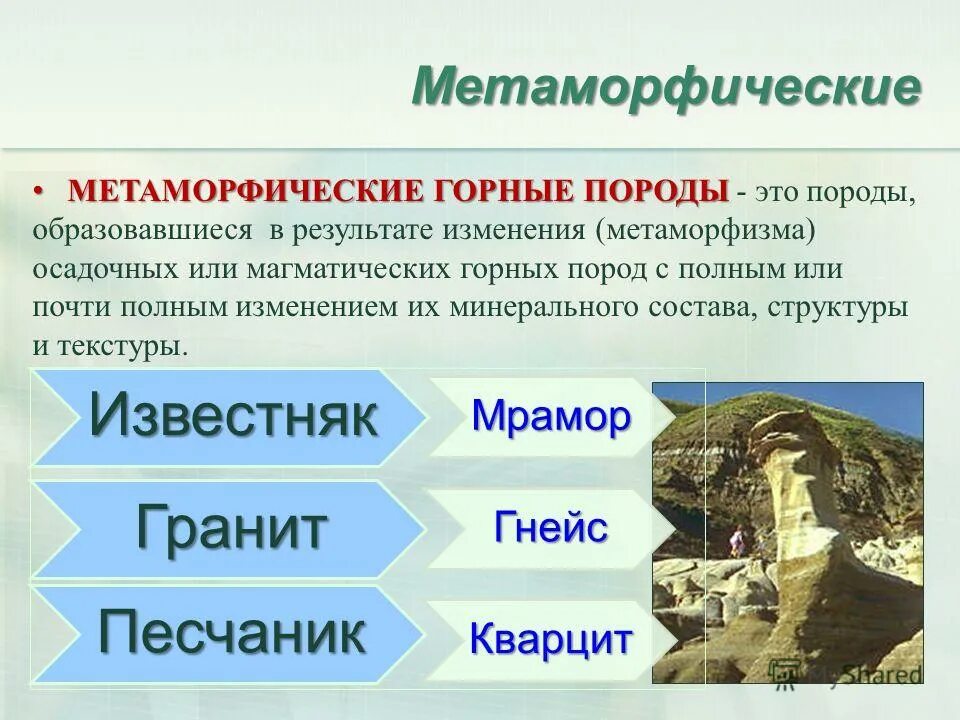 Метаморфические

• МЕТАМОРФИЧЕСКИЕ ГОРНЫЕ ПОРОДЫ - это породы, образовавшиеся в результате изменения (метаморфизма) осадочных или магматических горных пород с полным или почти полным изменением их минерального состава, структуры и текстуры.

Известняк

Мрамор

Гранит

Гнейс

Песчаник

Кварцит

MyShared